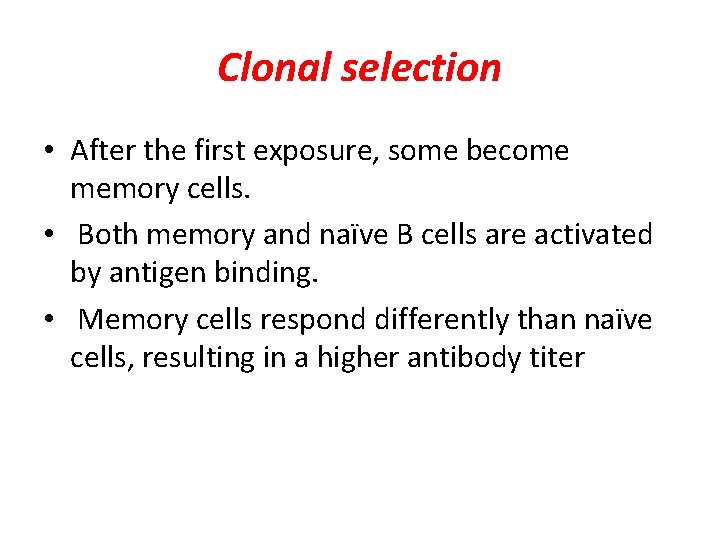 Clonal selection

• After the first exposure, some become memory cells.
• Both memory and naïve B cells are activated by antigen binding.
• Memory cells respond differently than naïve cells, resulting in a higher antibody titer